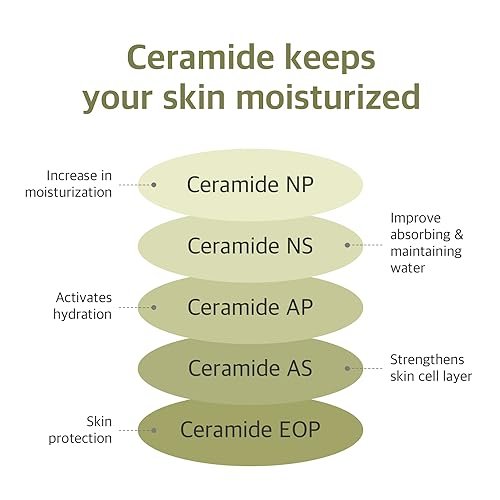 Ceramide keeps your skin moisturized

Increase in moisturization

Ceramide NP

Ceramide NS

Improve absorbing & maintaining water

Activates hydration

Ceramide AP

Ceramide AS

Strengthens skin cell layer

Skin protection

Ceramide EOP